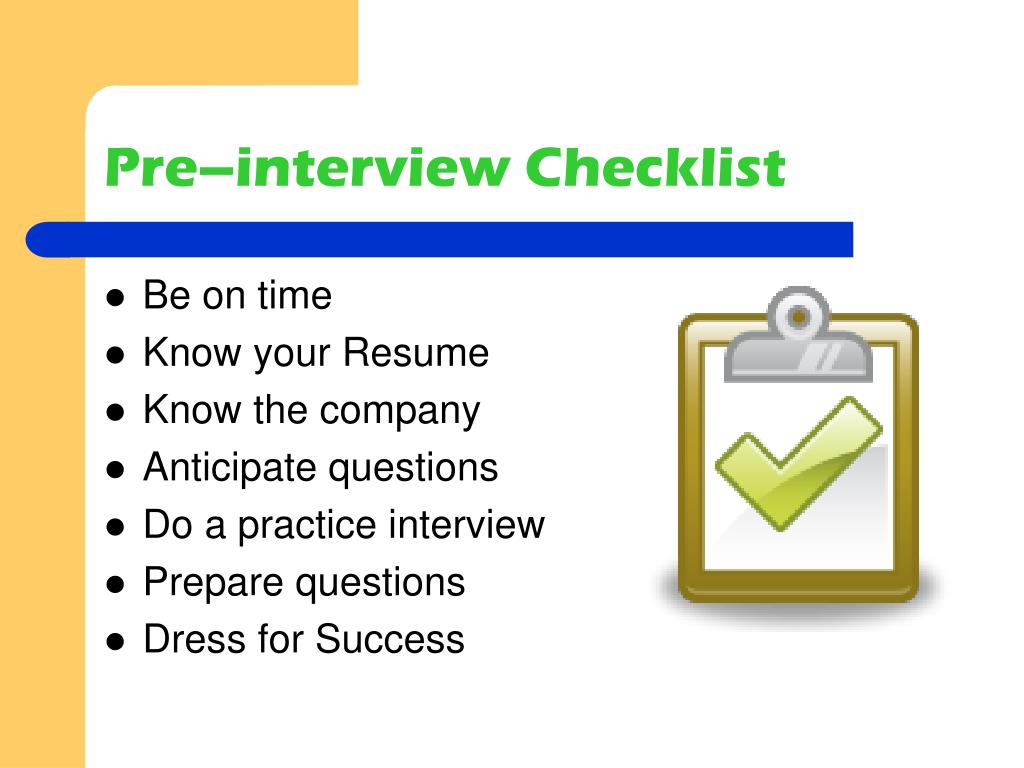 Pre–interview Checklist

- Be on time
- Know your Resume
- Know the company
- Anticipate questions
- Do a practice interview
- Prepare questions
- Dress for Success